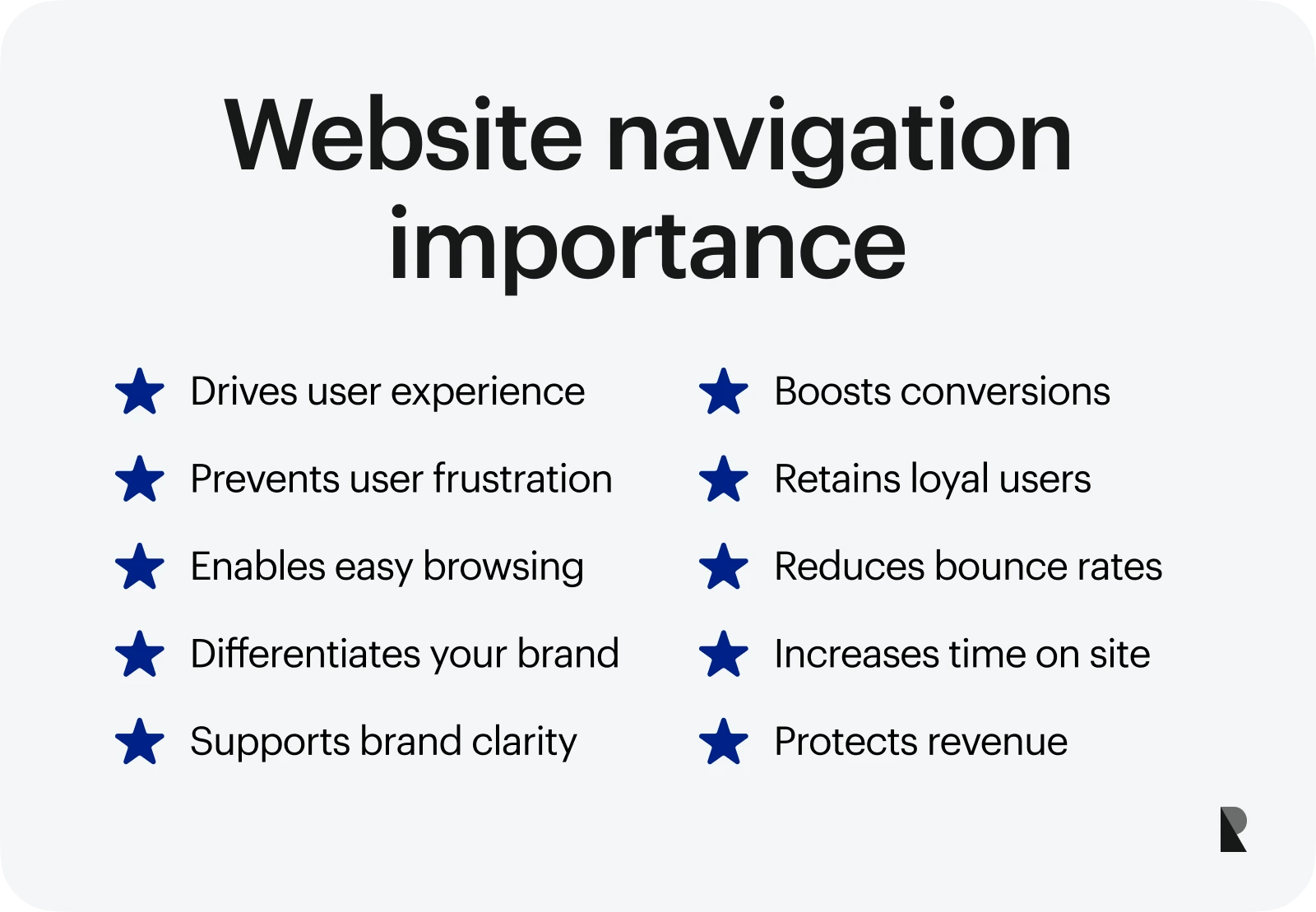 Website navigation importance

Drives user experience
Prevents user frustration
Enables easy browsing
Differentiates your brand
Supports brand clarity

Boosts conversions
Retains loyal users
Reduces bounce rates
Increases time on site
Protects revenue